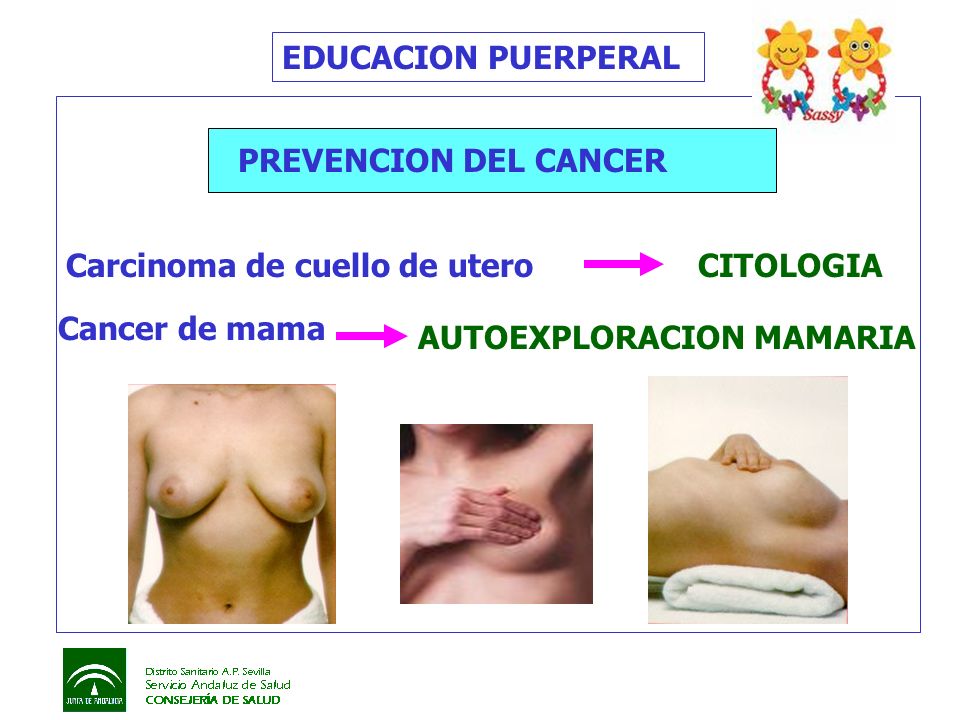 EDUCACION PUERPERAL

Sassy

PREVENCION DEL CANCER

Carcinoma de cuello de utero → CITOLOGIA

Cancer de mama → AUTOEXPLORACION MAMARIA

JUNTA DE ANDALUCIA

Distrito Sanitario A.P. Sevilla
Servicio Andaluz de Salud
CONSEJERÍA DE SALUD